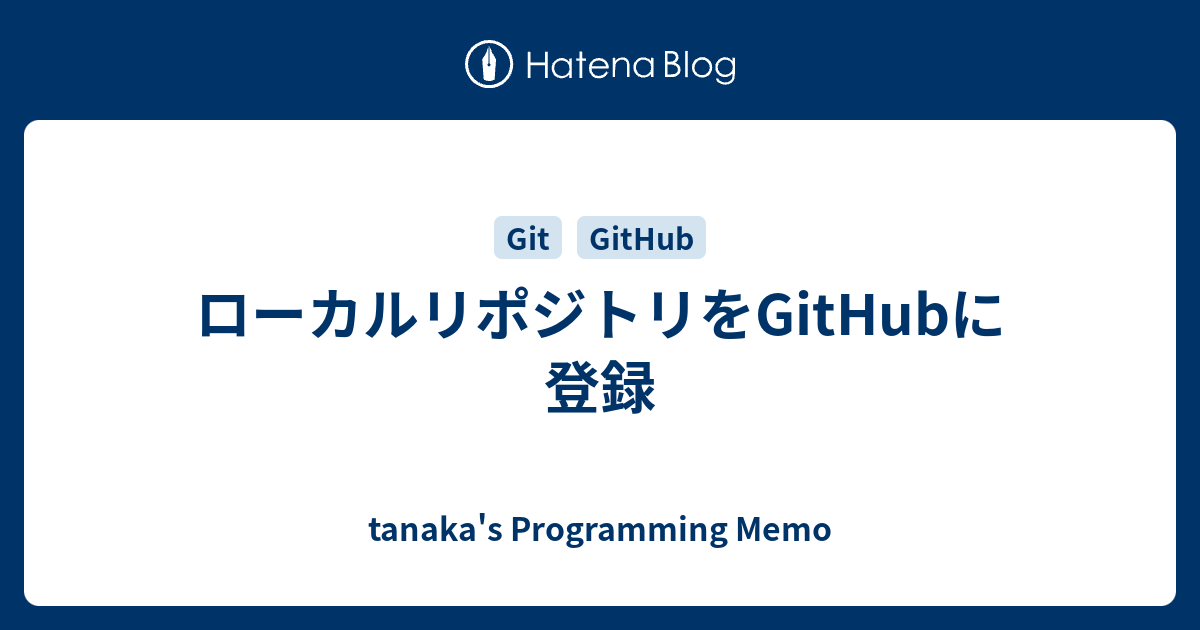 Hatena Blog

Git GitHub

ローカルリポジトリをGitHubに登録

tanaka's Programming Memo